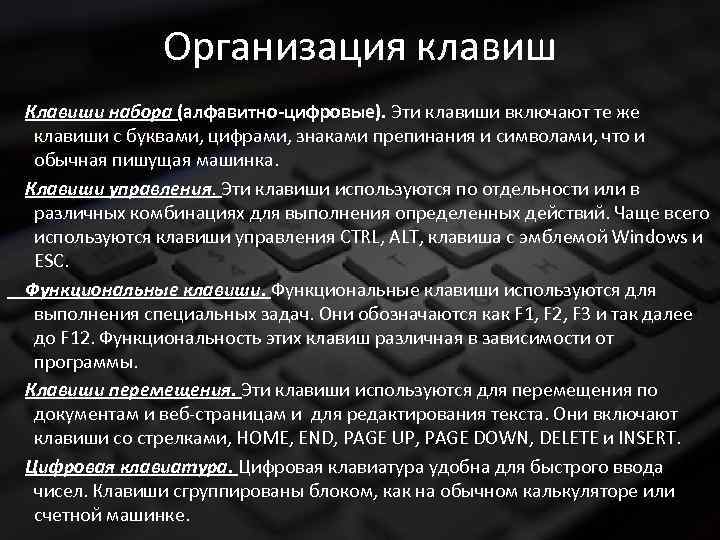 Организация клавиш

Клавиши набора (алфавитно-цифровые). Эти клавиши включают те же клавиши с буквами, цифрами, знаками препинания и символами, что и обычная пишущая машинка.

Клавиши управления. Эти клавиши используются по отдельности или в различных комбинациях для выполнения определенных действий. Чаще всего используются клавиши управления CTRL, ALT, клавиша с эмблемой Windows и ESC.

Функциональные клавиши. Функциональные клавиши используются для выполнения специальных задач. Они обозначаются как F1, F2, F3 и так далее до F12. Функциональность этих клавиш различная в зависимости от программы.

Клавиши перемещения. Эти клавиши используются для перемещения по документам и веб-страницам и для редактирования текста. Они включают клавиши со стрелками, HOME, END, PAGE UP, PAGE DOWN, DELETE и INSERT.

Цифровая клавиатура. Цифровая клавиатура удобна для быстрого ввода чисел. Клавиши сгруппированы блоком, как на обычном калькуляторе или счетной машинке.